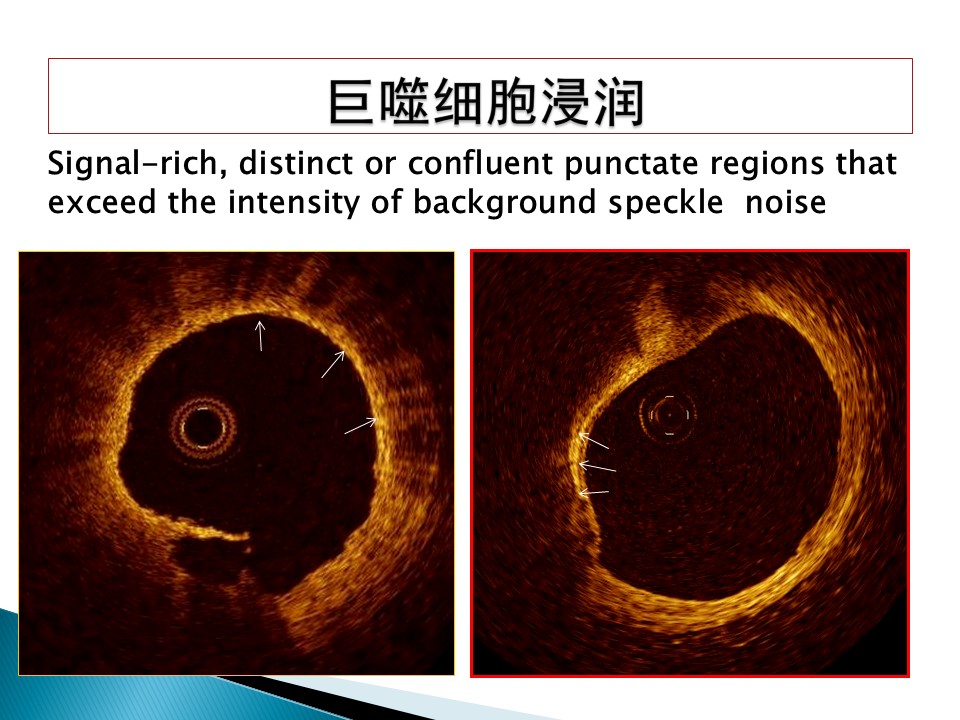 巨噬细胞浸润

Signal-rich, distinct or confluent punctate regions that exceed the intensity of background speckle noise